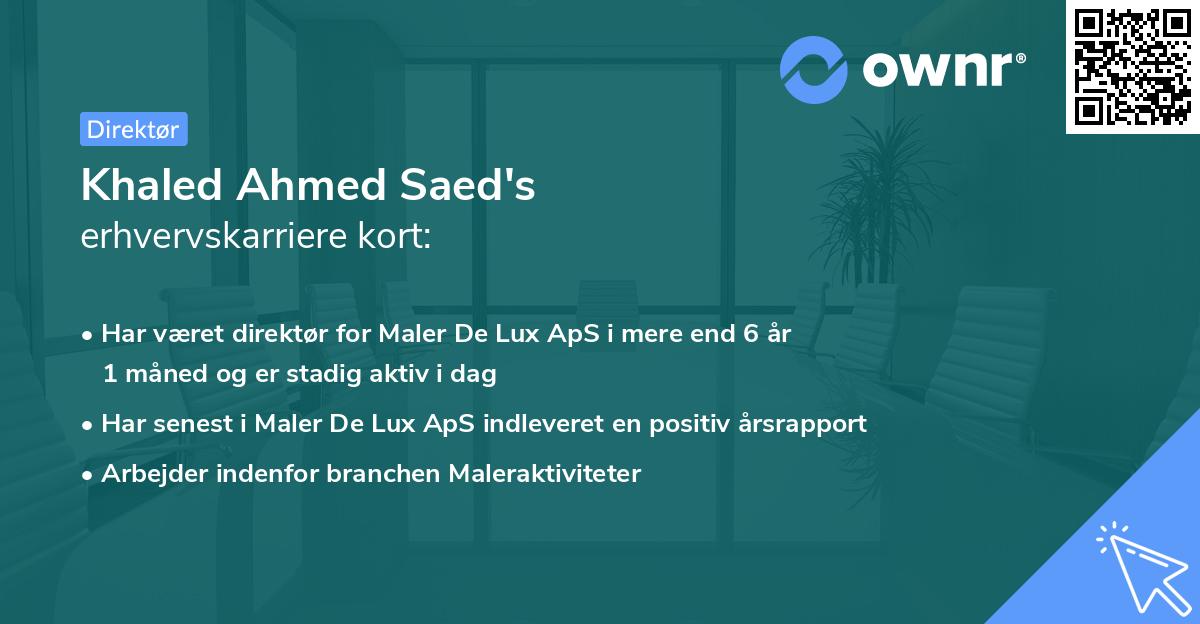 ownr®

Direktør

Khaled Ahmed Saed's
erhvervskarriere kort:

• Har været direktør for Maler De Lux ApS i mere end 6 år 1 måned og er stadig aktiv i dag
• Har senest i Maler De Lux ApS indleveret en positiv årsrapport
• Arbejder indenfor branchen Maleraktiviteter